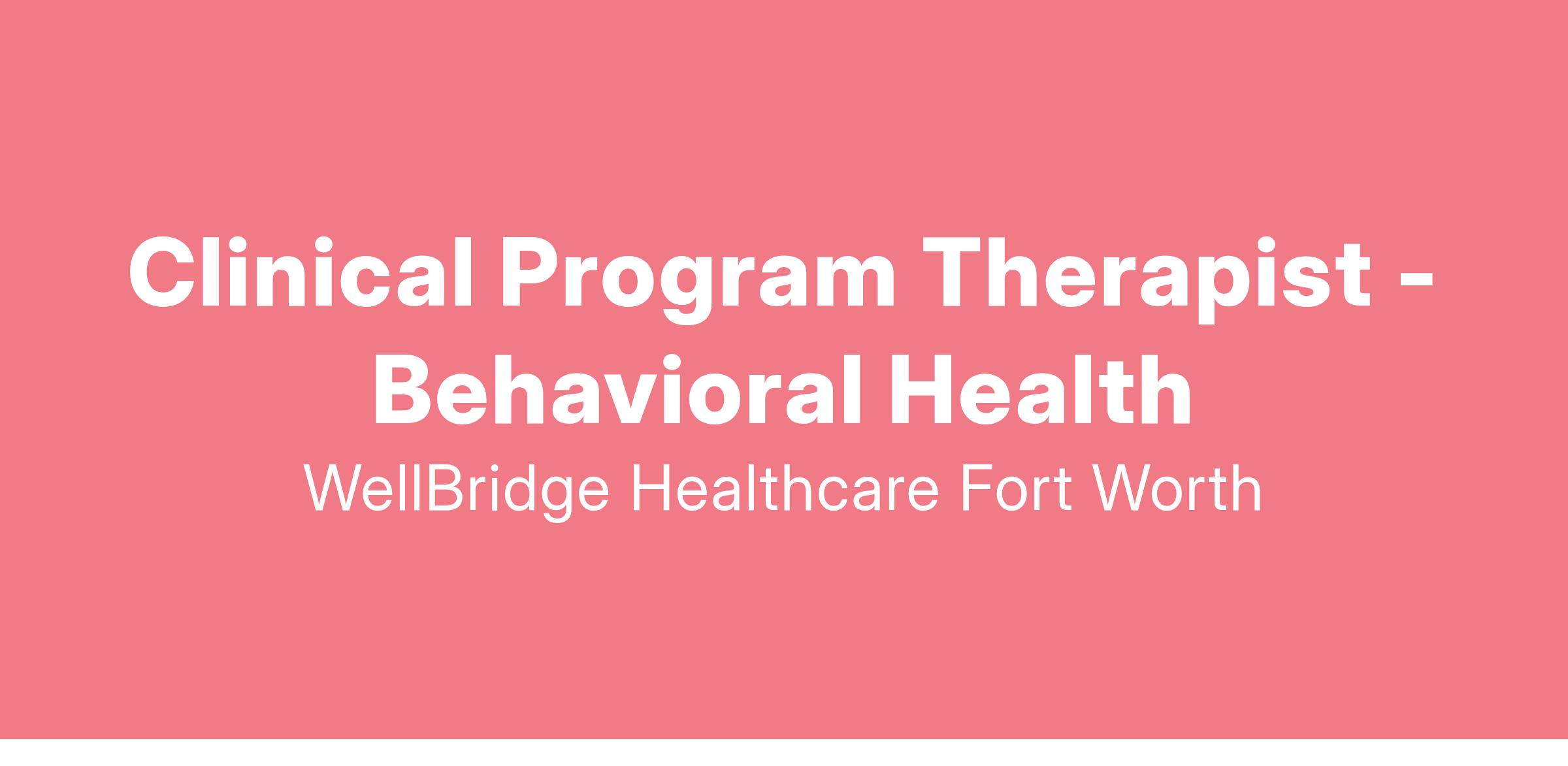 Clinical Program Therapist - Behavioral Health

WellBridge Healthcare Fort Worth